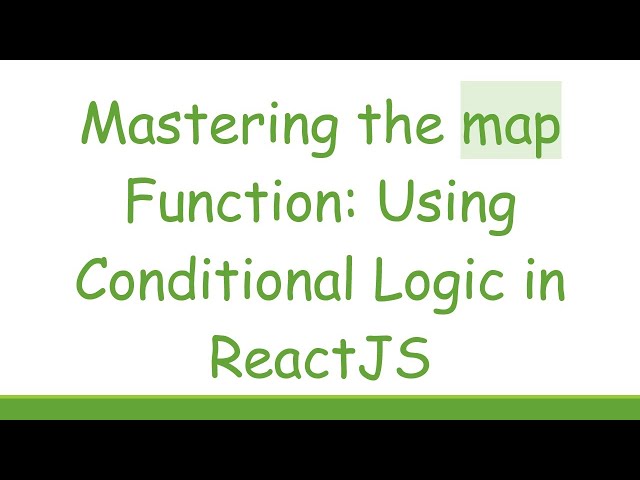 Mastering the map Function: Using Conditional Logic in ReactJS